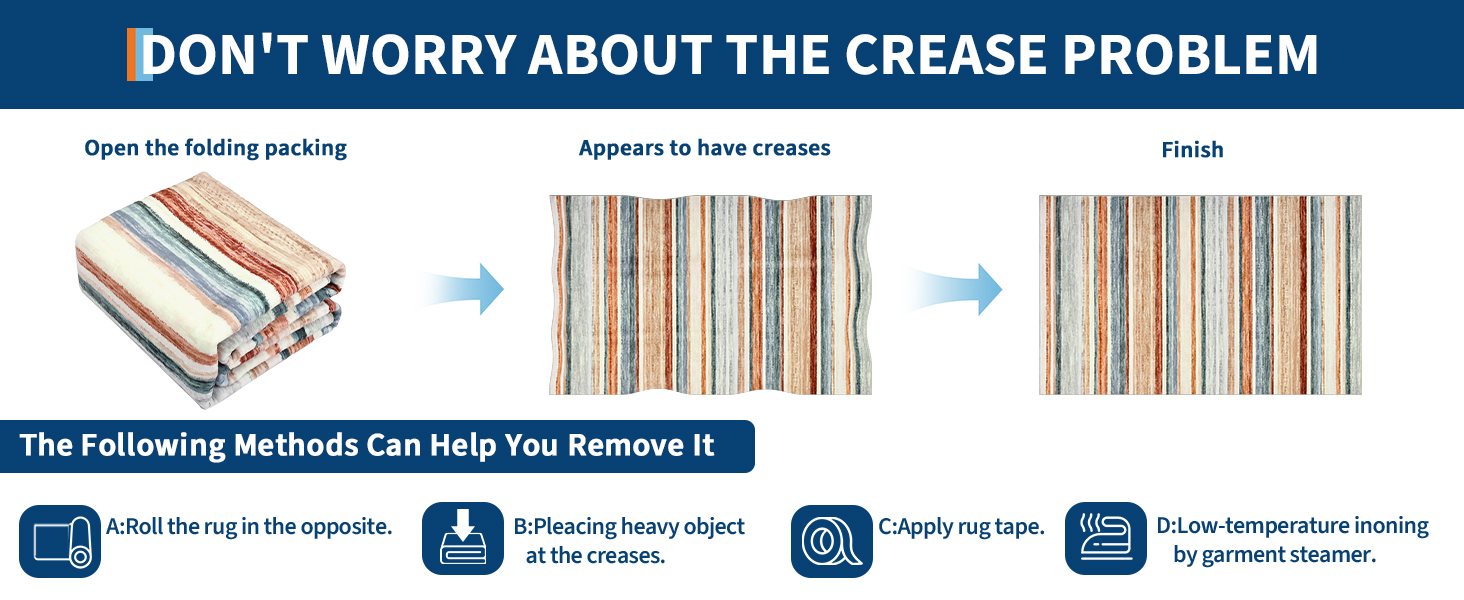 DON'T WORRY ABOUT THE CREASE PROBLEM

Open the folding packing

Appears to have creases

Finish

The Following Methods Can Help You Remove It

A:Roll the rug in the opposite.

B:Pleacing heavy object at the creases.

C:Apply rug tape.

D:Low-temperature inoning by garment steamer.